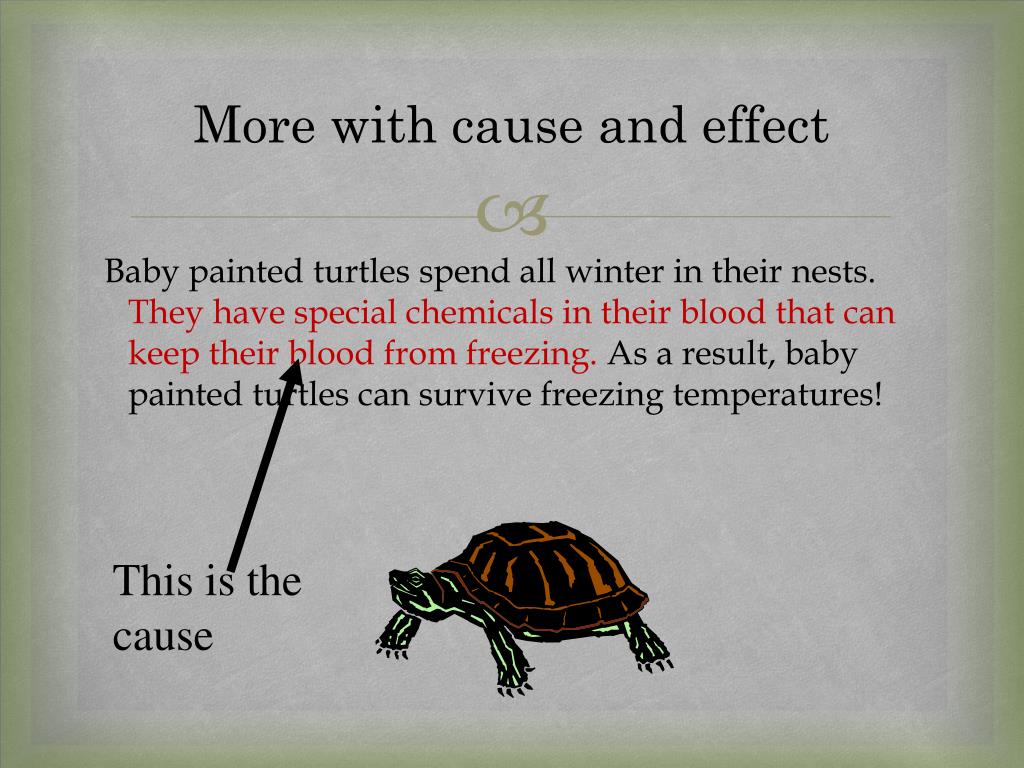 More with cause and effect

Baby painted turtles spend all winter in their nests. They have special chemicals in their blood that can keep their blood from freezing. As a result, baby painted turtles can survive freezing temperatures!

This is the cause